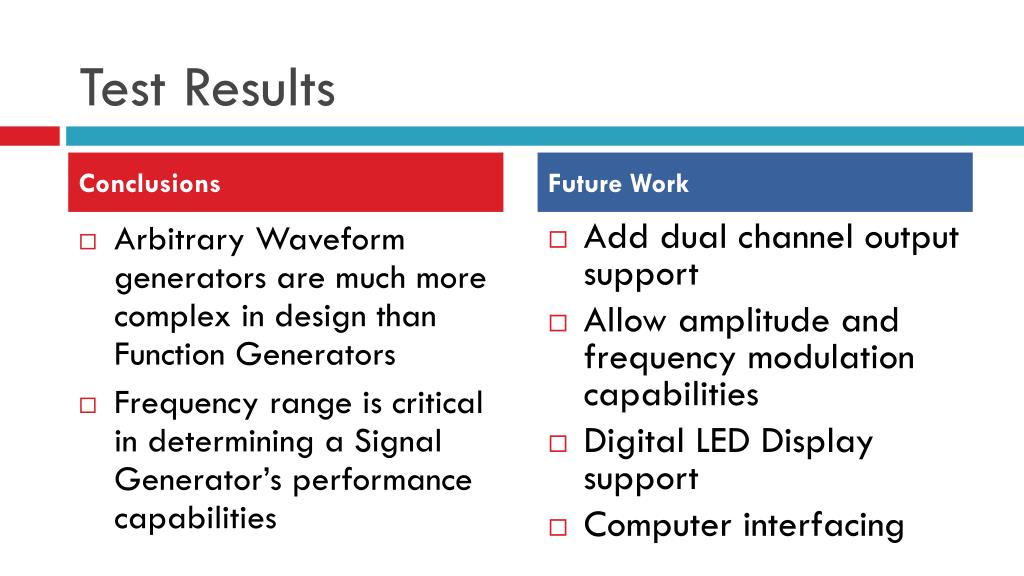 Test Results

Conclusions

□ Arbitrary Waveform generators are much more complex in design than Function Generators

□ Frequency range is critical in determining a Signal Generator’s performance capabilities

Future Work

□ Add dual channel output support

□ Allow amplitude and frequency modulation capabilities

□ Digital LED Display support

□ Computer interfacing